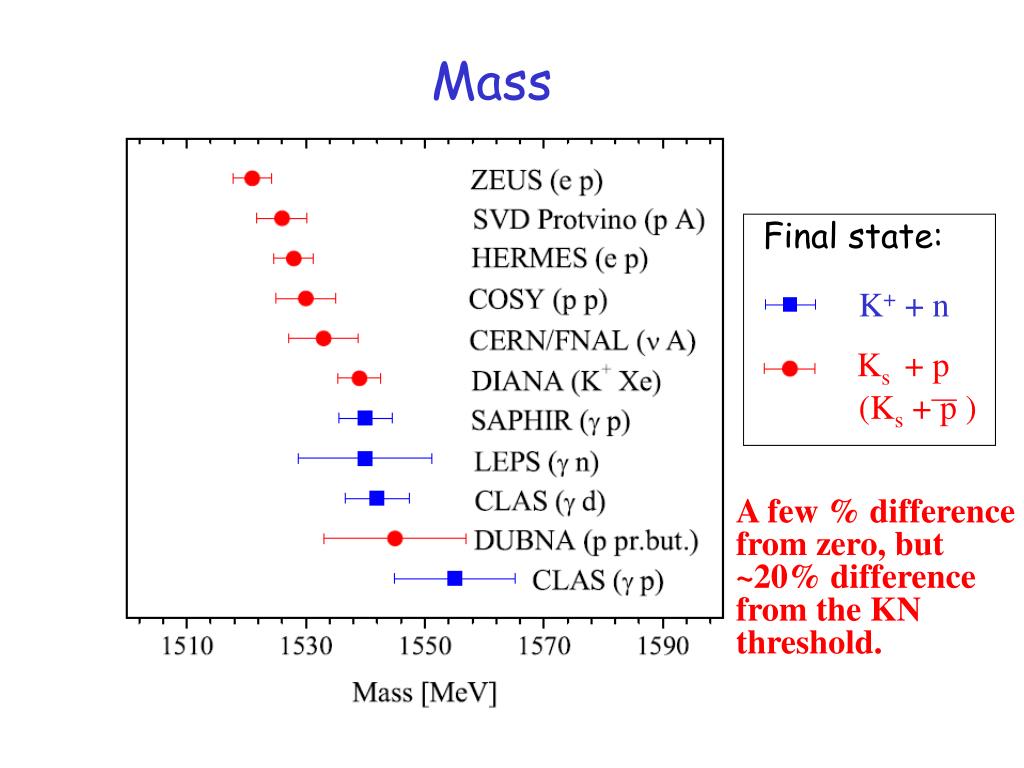 Mass

ZEUS (e p)
SVD Protvino (p A)
HERMES (e p)
COSY (p p)
CERN/FNAL ($\nu$ A)
DIANA ($K^+$ Xe)
SAPHIR ($\gamma$ p)
LEPS ($\gamma$ n)
CLAS ($\gamma$ d)
DUBNA (p pr.but.)
CLAS ($\gamma$ p)

1510 1530 1550 1570 1590

Mass [MeV]

Final state:

$K^+ + n$

$K_s + p$
$(K_s + \overline{p})$

A few % difference from zero, but ~20% difference from the KN threshold.